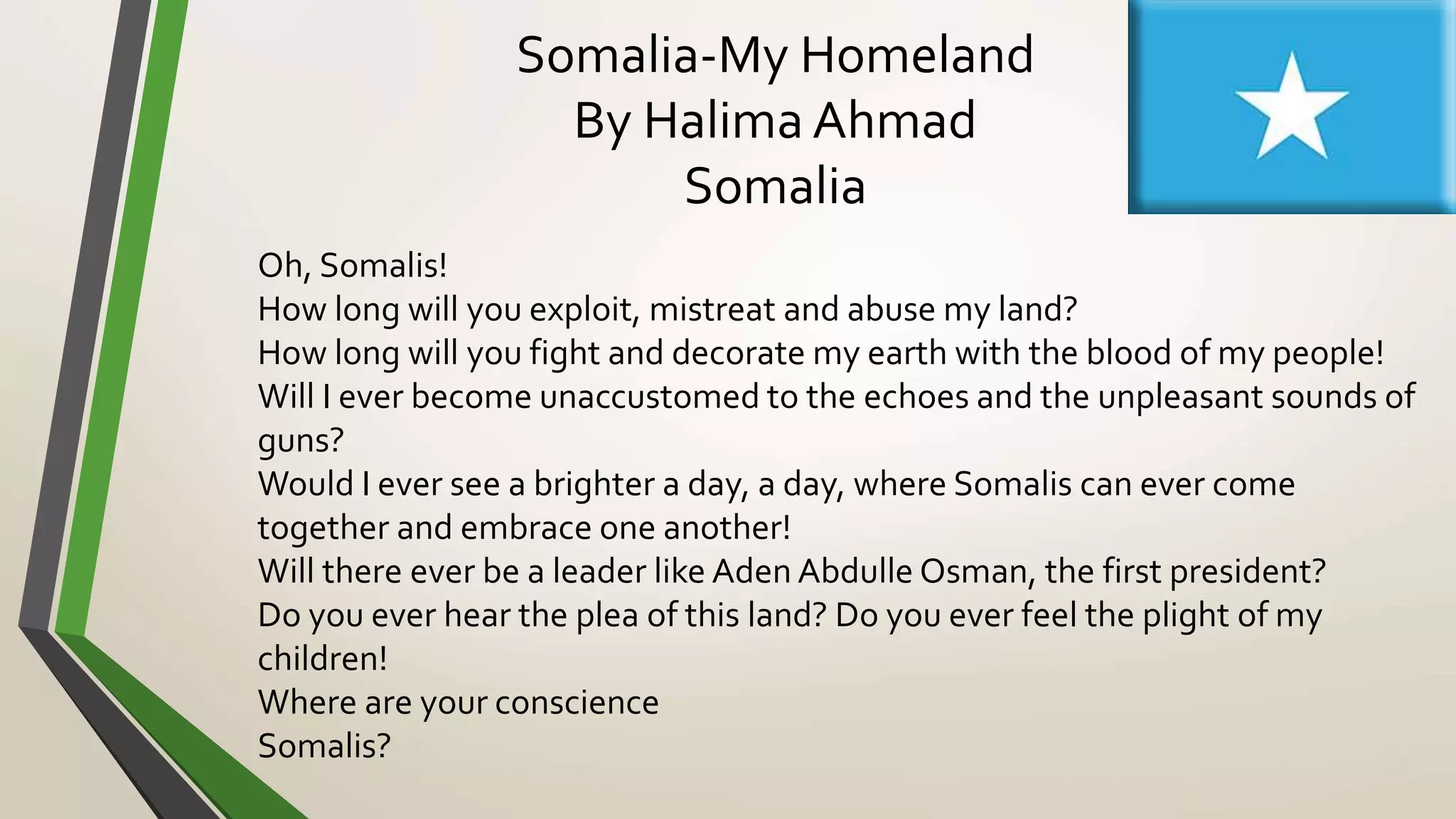 Somalia-My Homeland
By Halima Ahmad
Somalia

Oh, Somalis!
How long will you exploit, mistreat and abuse my land?
How long will you fight and decorate my earth with the blood of my people!
Will I ever become unaccustomed to the echoes and the unpleasant sounds of guns?
Would I ever see a brighter a day, a day, where Somalis can ever come together and embrace one another!
Will there ever be a leader like Aden Abdulle Osman, the first president?
Do you ever hear the plea of this land? Do you ever feel the plight of my children!
Where are your conscience
Somalis?